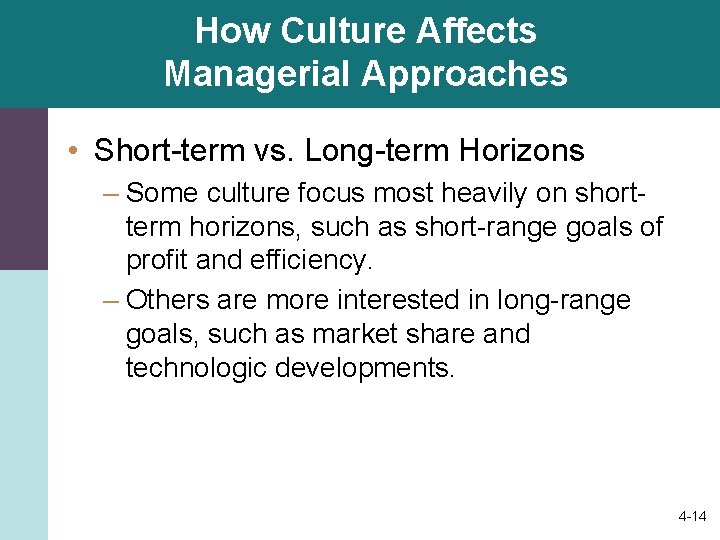 How Culture Affects Managerial Approaches

• Short-term vs. Long-term Horizons

– Some culture focus most heavily on short-term horizons, such as short-range goals of profit and efficiency.

– Others are more interested in long-range goals, such as market share and technologic developments.

4-14